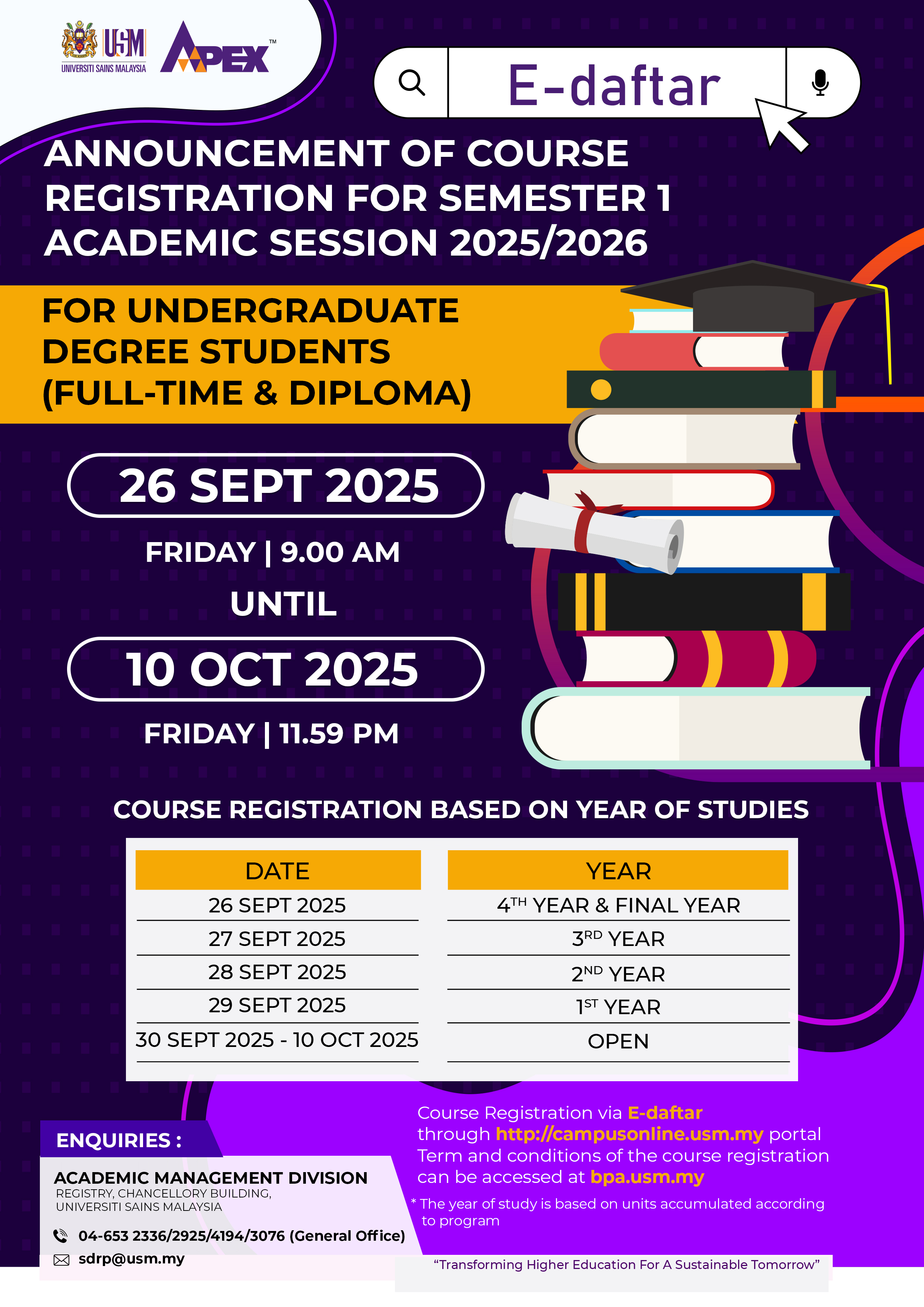 USM
UNIVERSITI SAINS MALAYSIA

APEX™

E-daftar

ANNOUNCEMENT OF COURSE REGISTRATION FOR SEMESTER 1 ACADEMIC SESSION 2025/2026

FOR UNDERGRADUATE DEGREE STUDENTS (FULL-TIME & DIPLOMA)

26 SEPT 2025

FRIDAY | 9.00 AM

UNTIL

10 OCT 2025

FRIDAY | 11.59 PM

COURSE REGISTRATION BASED ON YEAR OF STUDIES

| DATE | YEAR |
|---|---|
| 26 SEPT 2025 | 4$^{TH}$ YEAR & FINAL YEAR |
| 27 SEPT 2025 | 3$^{RD}$ YEAR |
| 28 SEPT 2025 | 2$^{ND}$ YEAR |
| 29 SEPT 2025 | 1$^{ST}$ YEAR |
| 30 SEPT 2025 - 10 OCT 2025 | OPEN |

ENQUIRIES :

ACADEMIC MANAGEMENT DIVISION
REGISTRY, CHANCELLORY BUILDING,
UNIVERSITI SAINS MALAYSIA

04-653 2336/2925/4194/3076 (General Office)

sdrp@usm.my

Course Registration via E-daftar through http://campusonline.usm.my portal
Term and conditions of the course registration can be accessed at bpa.usm.my

* The year of study is based on units accumulated according to program

"Transforming Higher Education For A Sustainable Tomorrow"